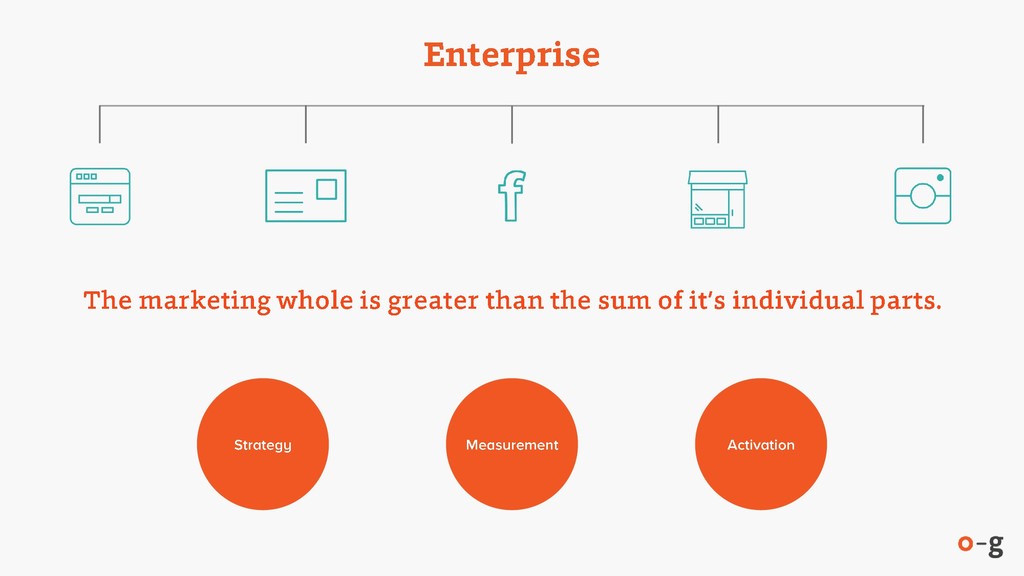 Enterprise

f

The marketing whole is greater than the sum of it's individual parts.

Strategy

Measurement

Activation

o-g